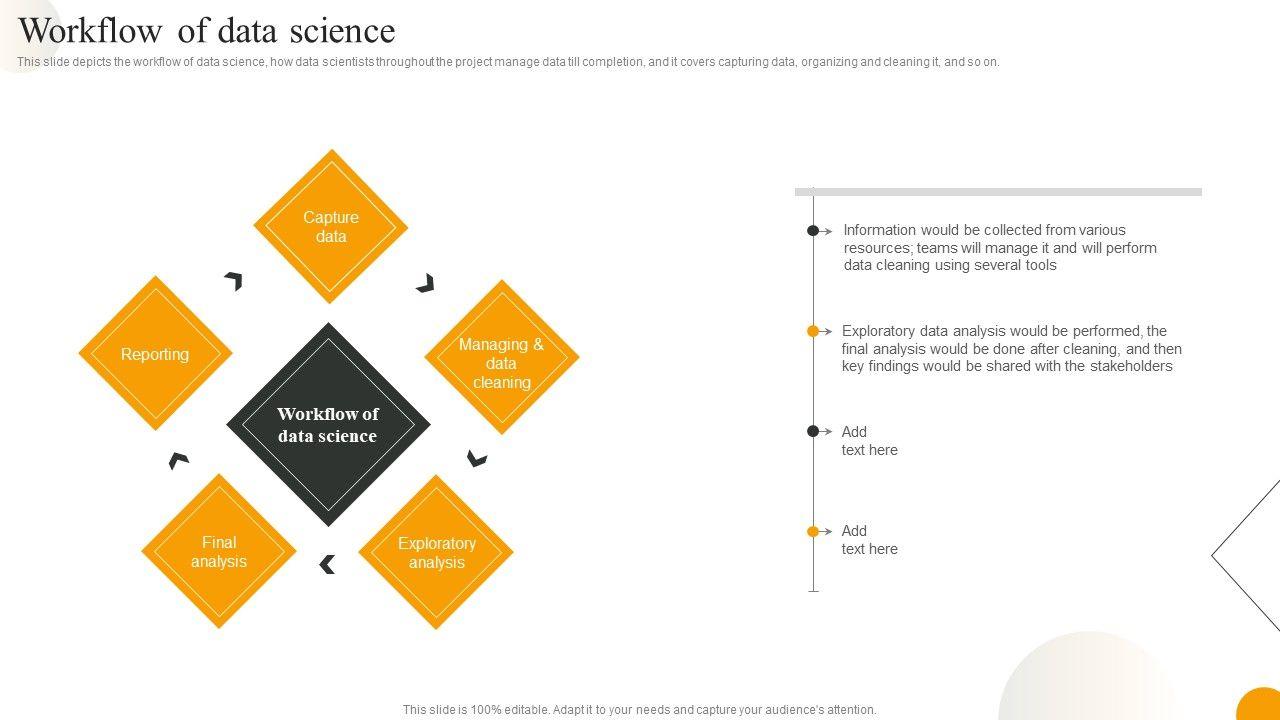 Workflow of data science

This slide depicts the workflow of data science, how data scientists throughout the project manage data till completion, and it covers capturing data, organizing and cleaning it, and so on.

Capture data

Managing & data cleaning

Exploratory analysis

Final analysis

Reporting

Workflow of data science

Information would be collected from various resources; teams will manage it and will perform data cleaning using several tools

Exploratory data analysis would be performed, the final analysis would be done after cleaning, and then key findings would be shared with the stakeholders

Add text here

Add text here

This slide is 100% editable. Adapt it to your needs and capture your audience's attention.